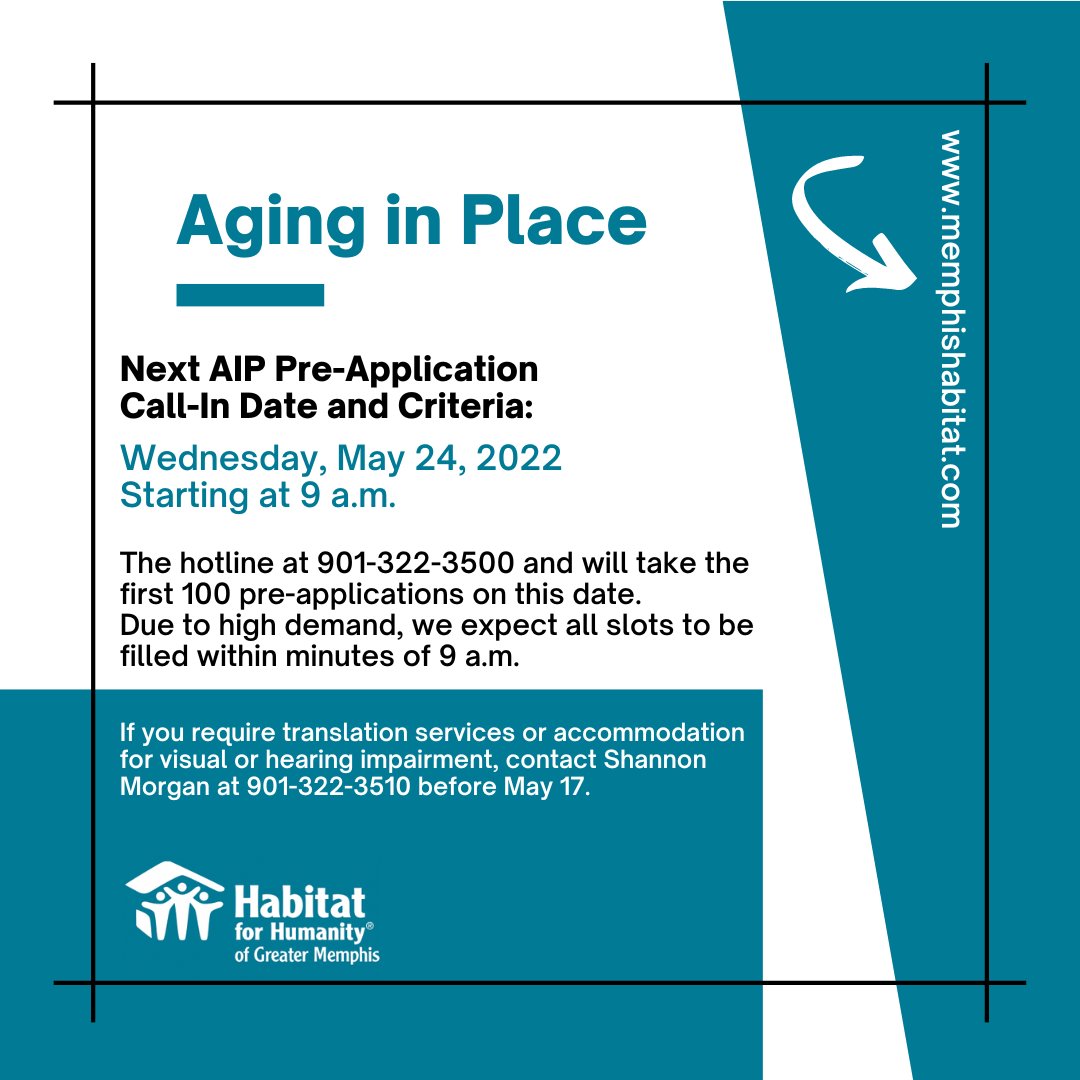 Aging in Place

Next AIP Pre-Application Call-In Date and Criteria:

Wednesday, May 24, 2022
Starting at 9 a.m.

The hotline at 901-322-3500 and will take the first 100 pre-applications on this date. Due to high demand, we expect all slots to be filled within minutes of 9 a.m.

If you require translation services or accommodation for visual or hearing impairment, contact Shannon Morgan at 901-322-3510 before May 17.

Habitat for Humanity® of Greater Memphis

www.memphishabitat.com